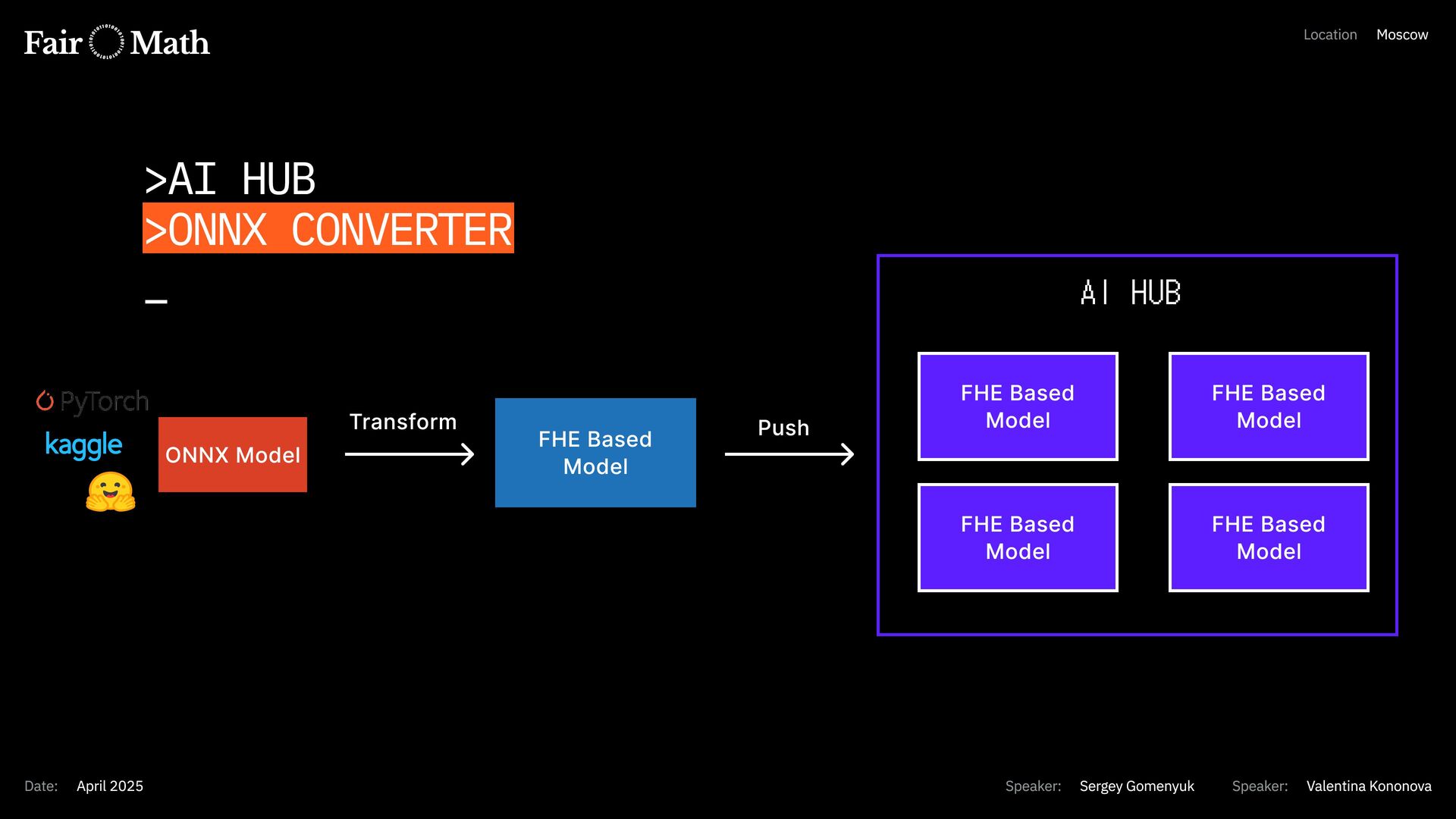 Fair Math

Location Moscow

>AI HUB
>ONNX CONVERTER
_

PyTorch
kaggle

ONNX Model

Transform

FHE Based Model

Push

AI HUB

FHE Based Model

FHE Based Model

FHE Based Model

FHE Based Model

Date: April 2025

Speaker: Sergey Gomenyuk

Speaker: Valentina Kononova